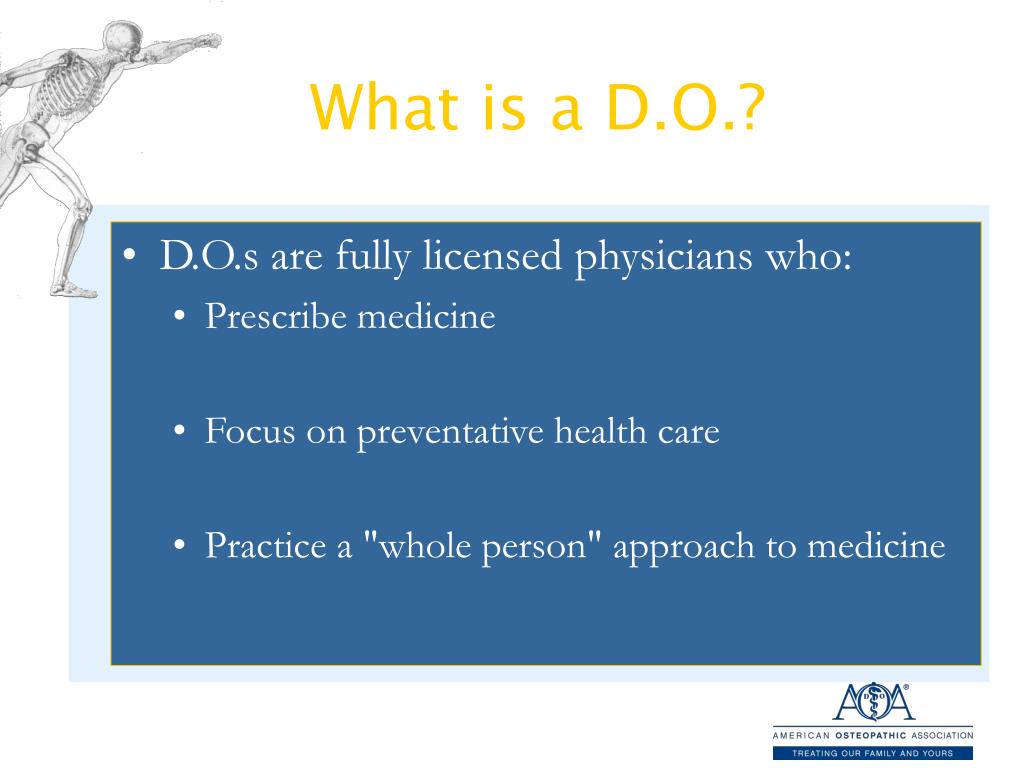 What is a D.O.?

• D.O.s are fully licensed physicians who:
• Prescribe medicine
• Focus on preventative health care
• Practice a "whole person" approach to medicine

AOA®
AMERICAN OSTEOPATHIC ASSOCIATION
TREATING OUR FAMILY AND YOURS